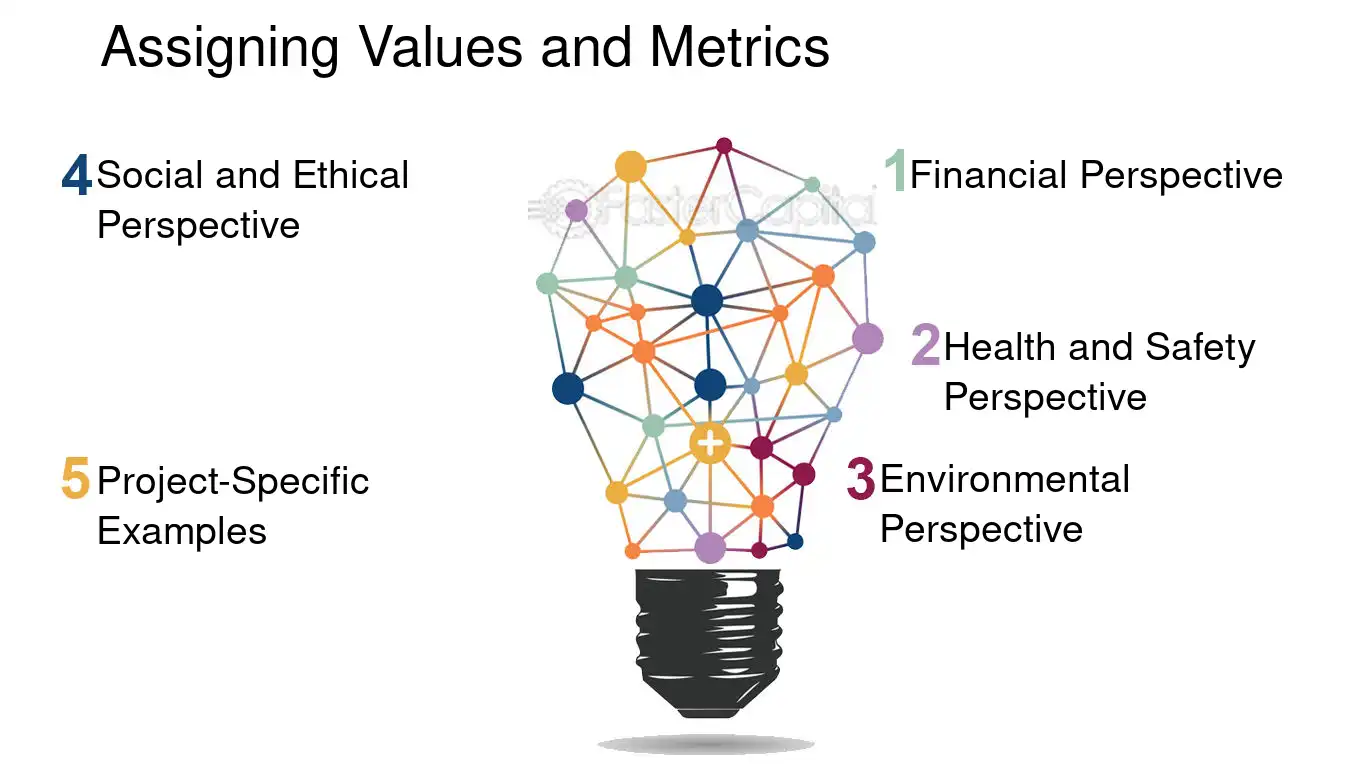 Assigning Values and Metrics

4 Social and Ethical Perspective

5 Project-Specific Examples

1 Financial Perspective

2 Health and Safety Perspective

3 Environmental Perspective

FasterCapital